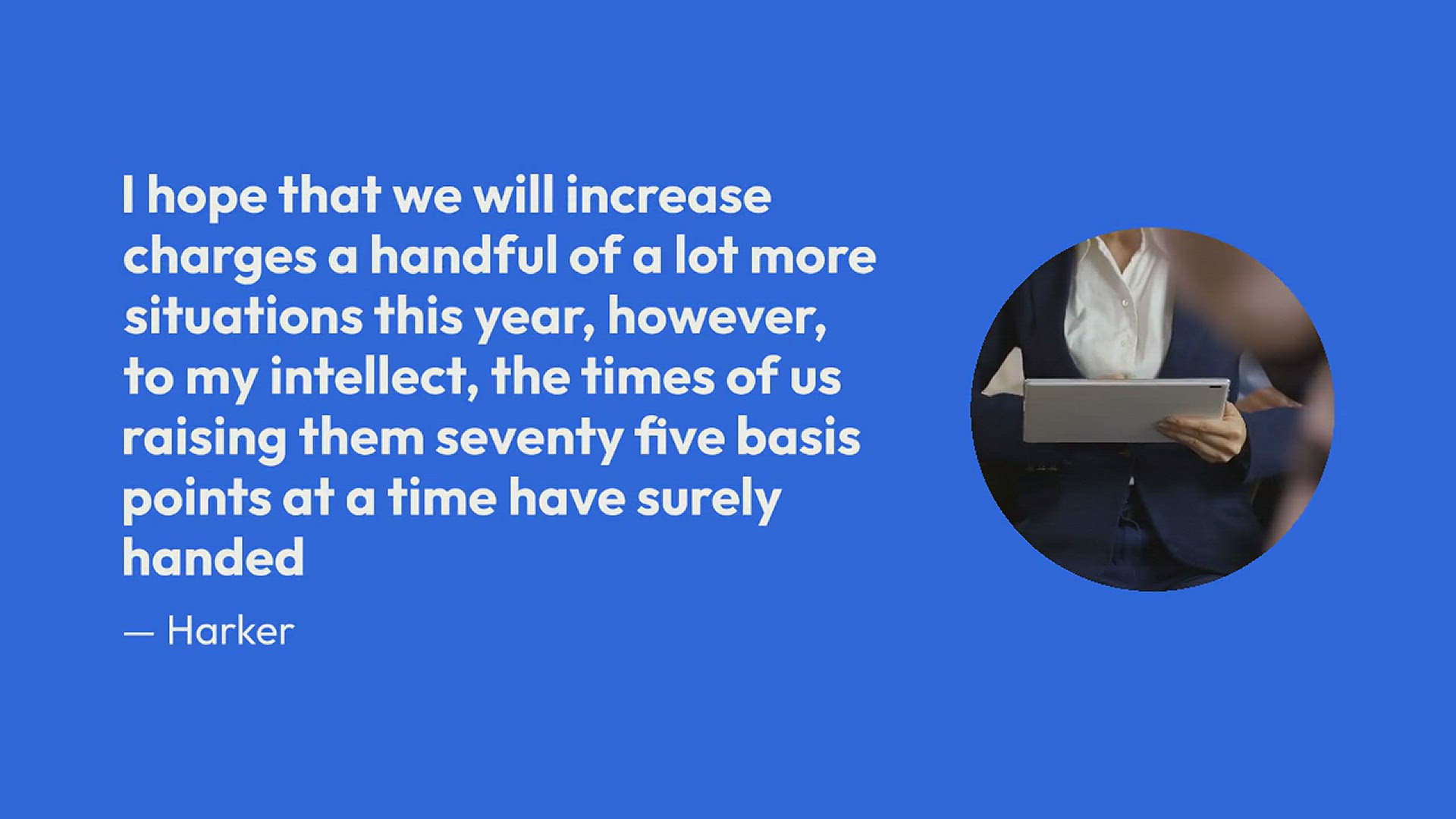 I hope that we will increase charges a handful of a lot more situations this year, however, to my intellect, the times of us raising them seventy five basis points at a time have surely handed

— Harker